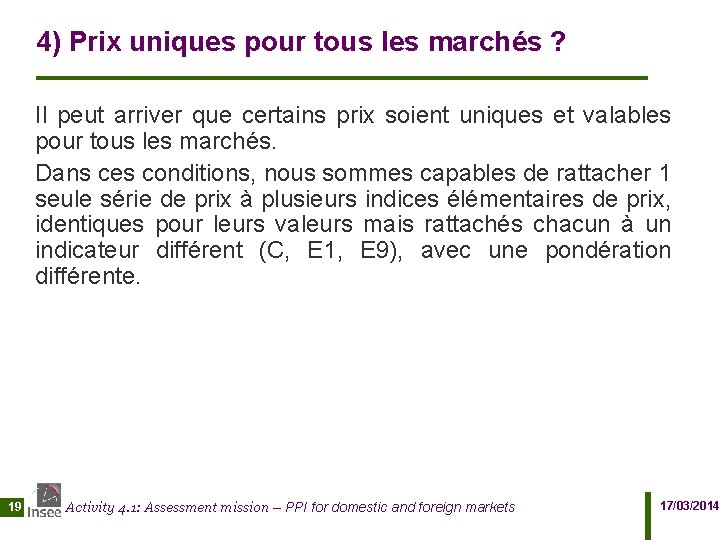 4) Prix uniques pour tous les marchés ?

Il peut arriver que certains prix soient uniques et valables pour tous les marchés.

Dans ces conditions, nous sommes capables de rattacher 1 seule série de prix à plusieurs indices élémentaires de prix, identiques pour leurs valeurs mais rattachés chacun à un indicateur différent (C, E1, E9), avec une pondération différente.

19 Insee Activity 4.1: Assessment mission – PPI for domestic and foreign markets 17/03/2014